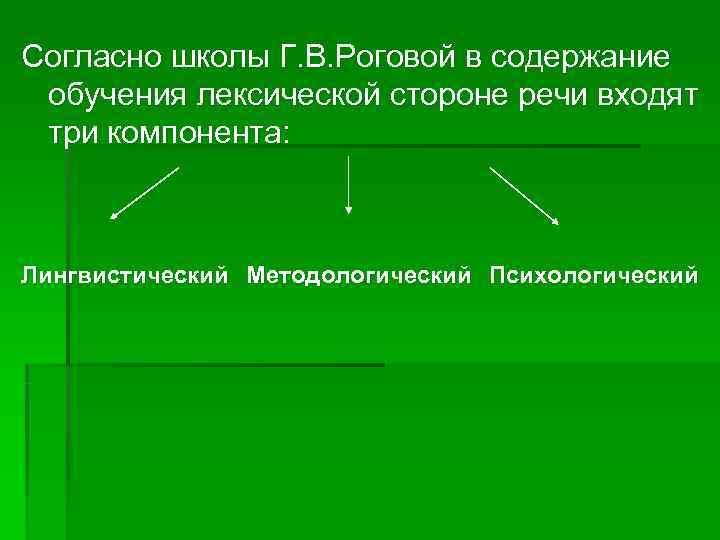 Согласно школы Г.В.Роговой в содержание обучения лексической стороне речи входят три компонента:

Лингвистический Методологический Психологический